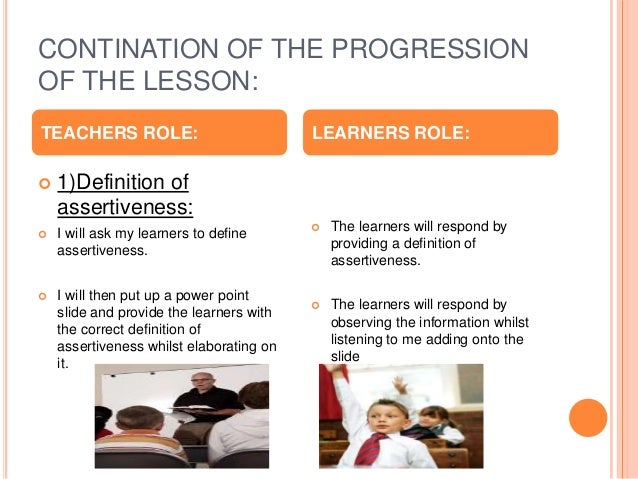 CONTINATION OF THE PROGRESSION OF THE LESSON:

TEACHERS ROLE:

1)Definition of assertiveness:

I will ask my learners to define assertiveness.

I will then put up a power point slide and provide the learners with the correct definition of assertiveness whilst elaborating on it.

LEARNERS ROLE:

The learners will respond by providing a definition of assertiveness.

The learners will respond by observing the information whilst listening to me adding onto the slide